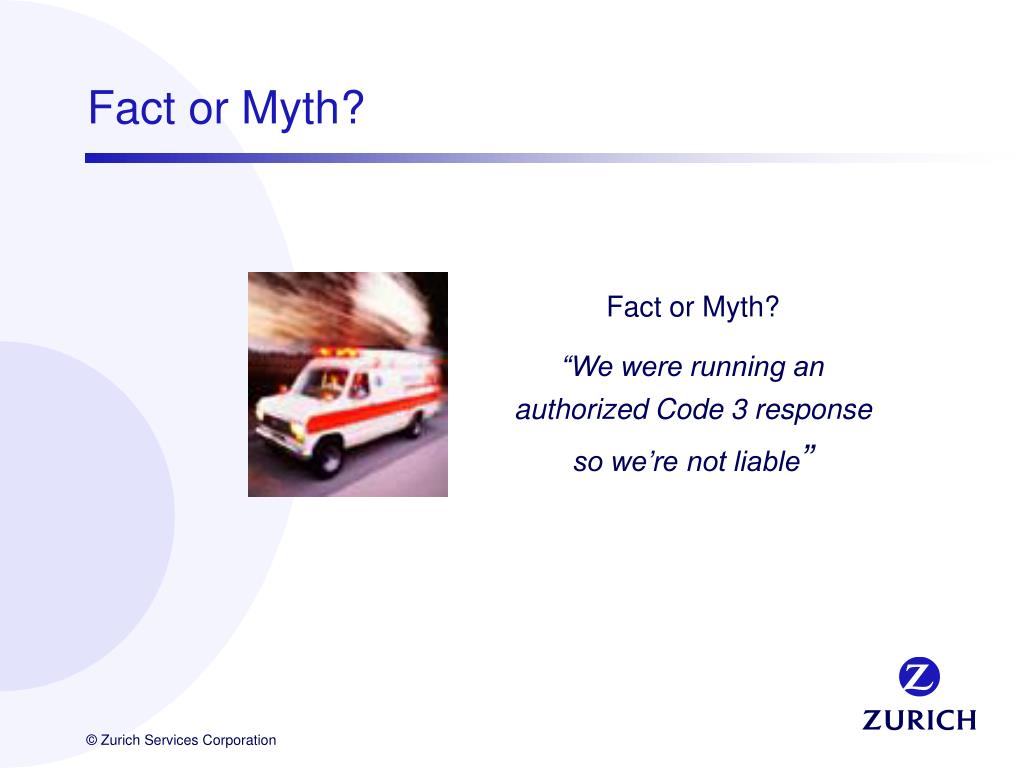 Fact or Myth?

Fact or Myth?

“We were running an authorized Code 3 response so we’re not liable”

Z
ZURICH

© Zurich Services Corporation